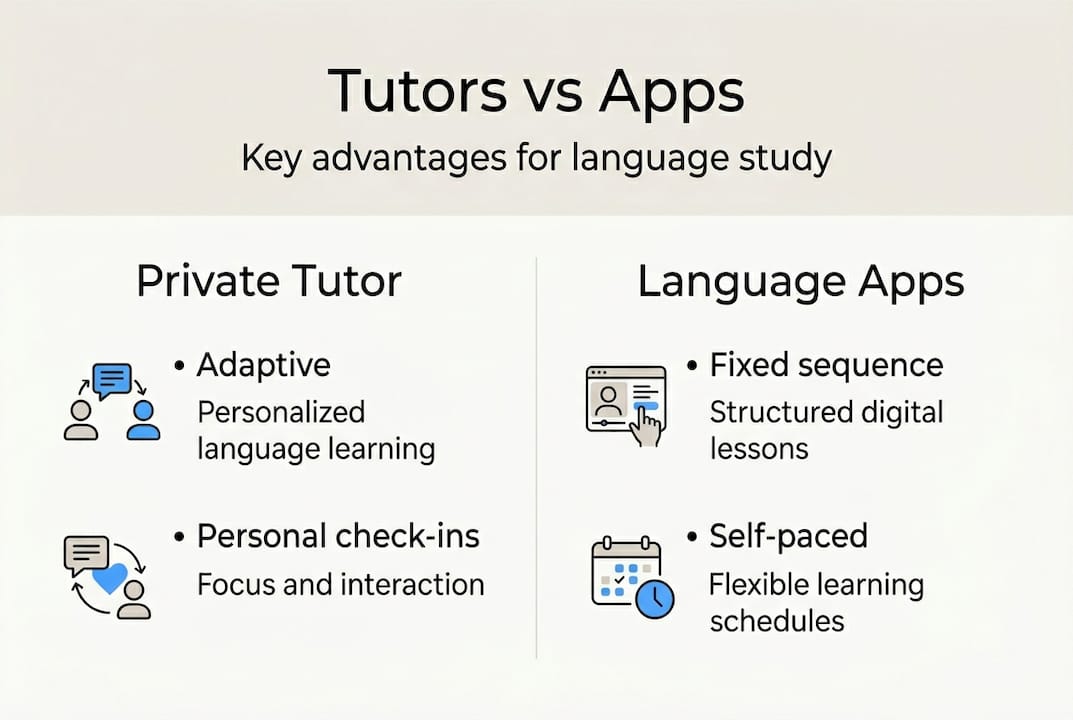 Tutors vs Apps

Key advantages for language study

Private Tutor

• Adaptive
Personalized language learning

• Personal check-ins
Focus and interaction

Language Apps

• Fixed sequence
Structured digital lessons

• Self-paced
Flexible learning schedules